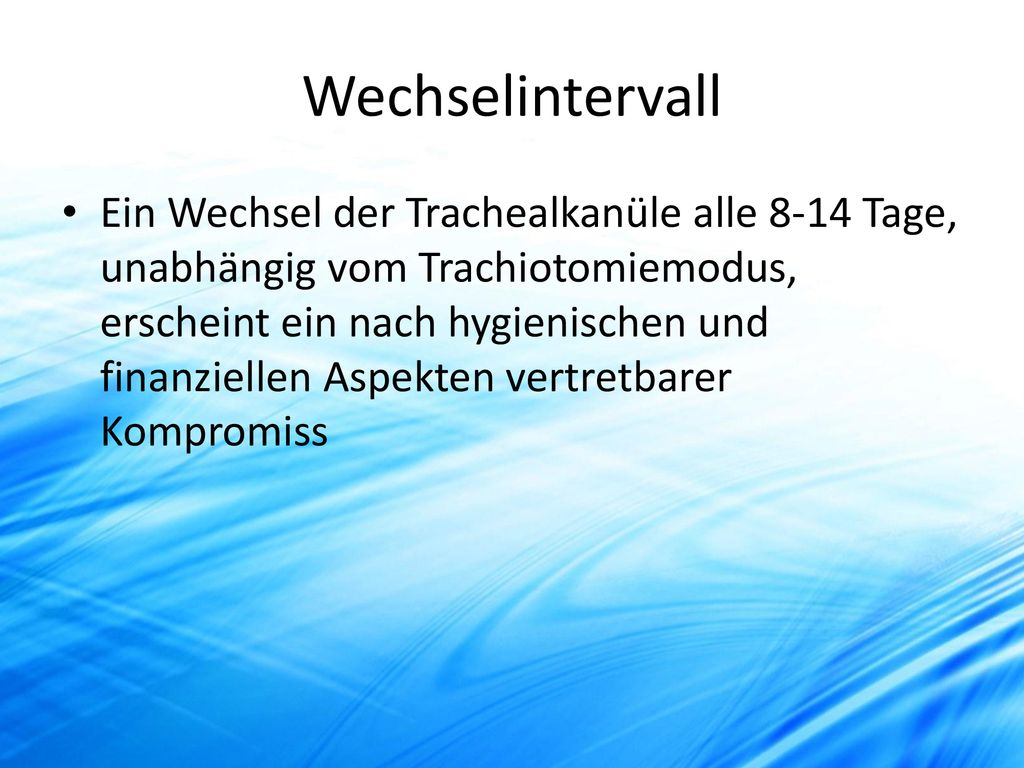 Wechselintervall

• Ein Wechsel der Trachealkanüle alle 8-14 Tage, unabhängig vom Trachiotomiemodus, erscheint ein nach hygienischen und finanziellen Aspekten vertretbarer Kompromiss